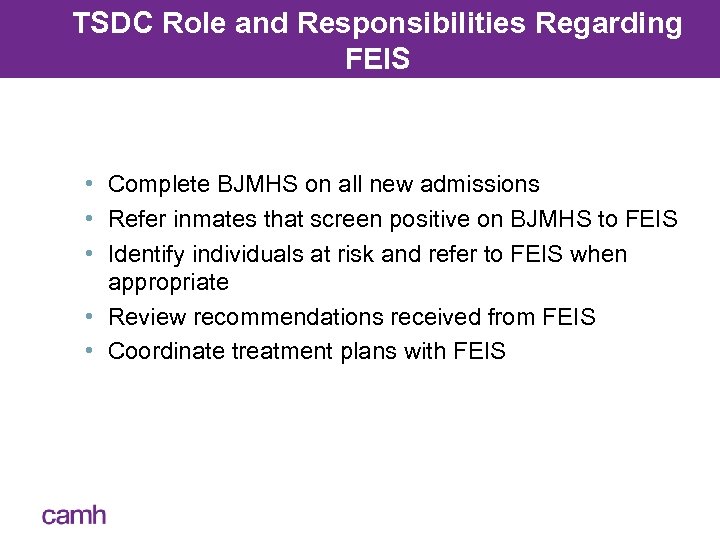 TSDC Role and Responsibilities Regarding FEIS

• Complete BJMHS on all new admissions
• Refer inmates that screen positive on BJMHS to FEIS
• Identify individuals at risk and refer to FEIS when appropriate
• Review recommendations received from FEIS
• Coordinate treatment plans with FEIS

camh